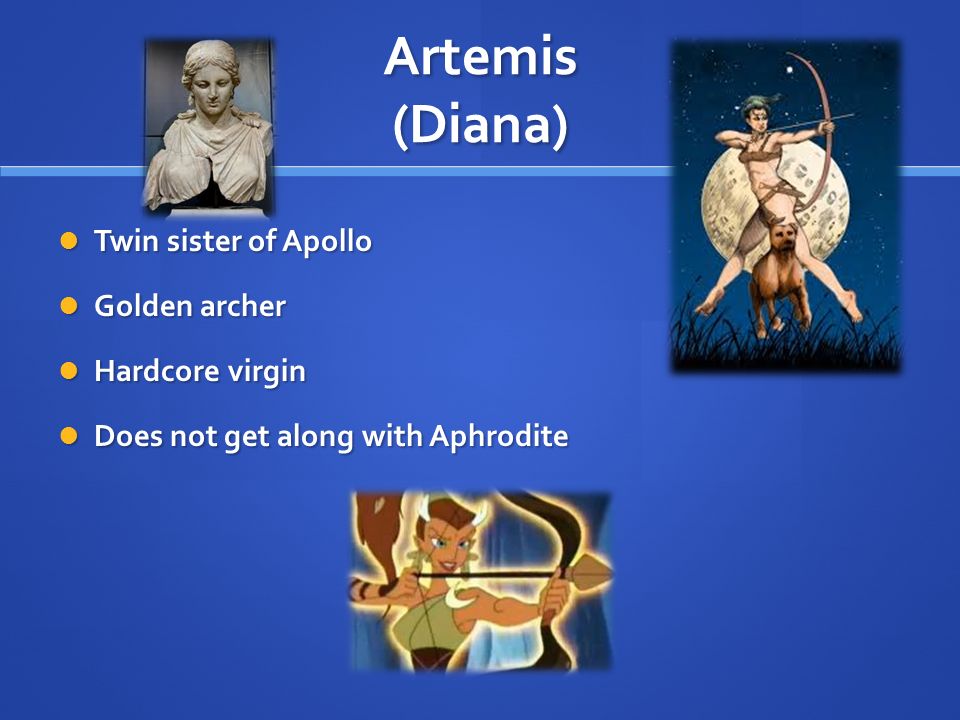 Artemis (Diana)

- Twin sister of Apollo
- Golden archer
- Hardcore virgin
- Does not get along with Aphrodite